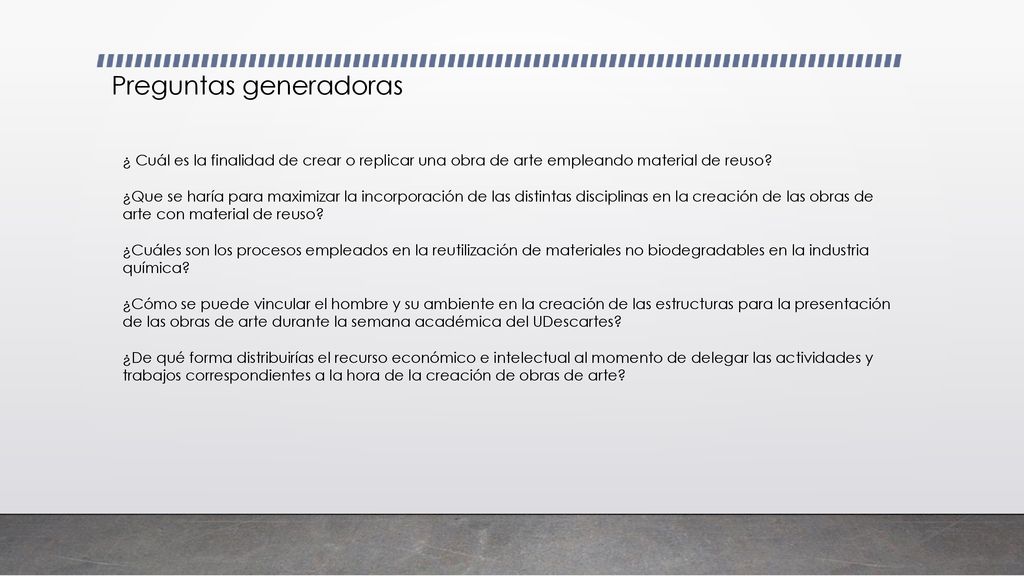 Preguntas generadoras

¿ Cuál es la finalidad de crear o replicar una obra de arte empleando material de reuso?

¿Que se haría para maximizar la incorporación de las distintas disciplinas en la creación de las obras de arte con material de reuso?

¿Cuáles son los procesos empleados en la reutilización de materiales no biodegradables en la industria química?

¿Cómo se puede vincular el hombre y su ambiente en la creación de las estructuras para la presentación de las obras de arte durante la semana académica del UDescartes?

¿De qué forma distribuirías el recurso económico e intelectual al momento de delegar las actividades y trabajos correspondientes a la hora de la creación de obras de arte?